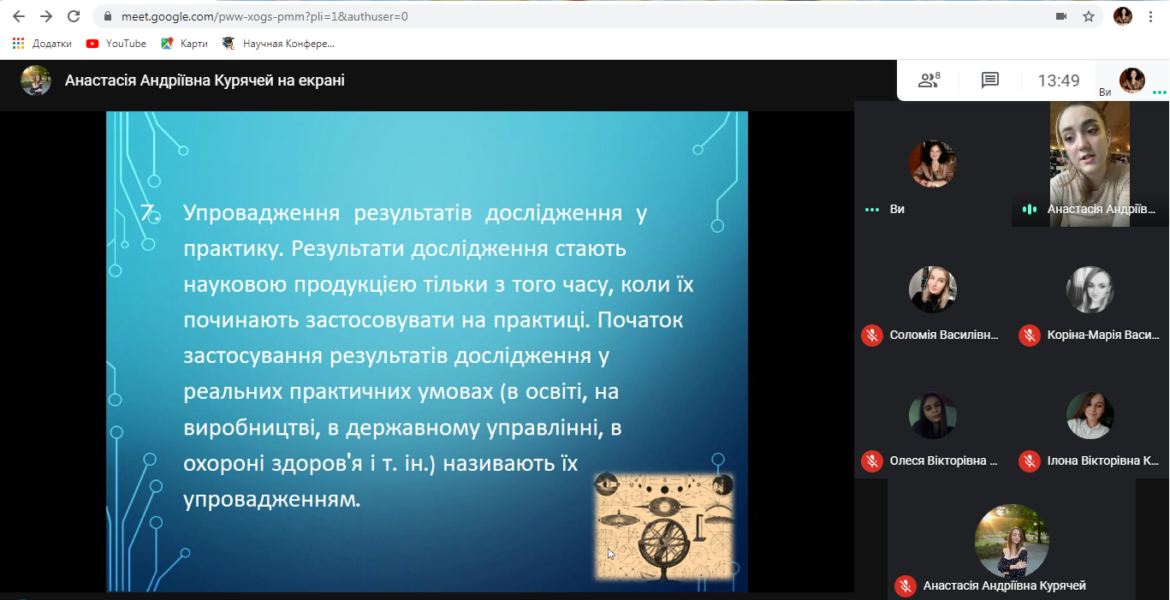 meet.google.com/pww-xogs-pmm?pli=1&authuser=0

Додатки YouTube Карти Научная Конфере...

Анастасія Андріївна Курячей на екрані

8 13:49 Ви

7. Упровадження результатів дослідження у практику. Результати дослідження стають науковою продукцією тільки з того часу, коли їх починають застосовувати на практиці. Початок застосування результатів дослідження у реальних практичних умовах (в освіті, на виробництві, в державному управлінні, в охороні здоров'я і т. ін.) називають їх упровадженням.

Ви
Анастасія Андріїв...
Соломія Василівн...
Коріна-Марія Васи...
Олеся Вікторівна ...
Ілона Вікторівна К...
Анастасія Андріївна Курячей